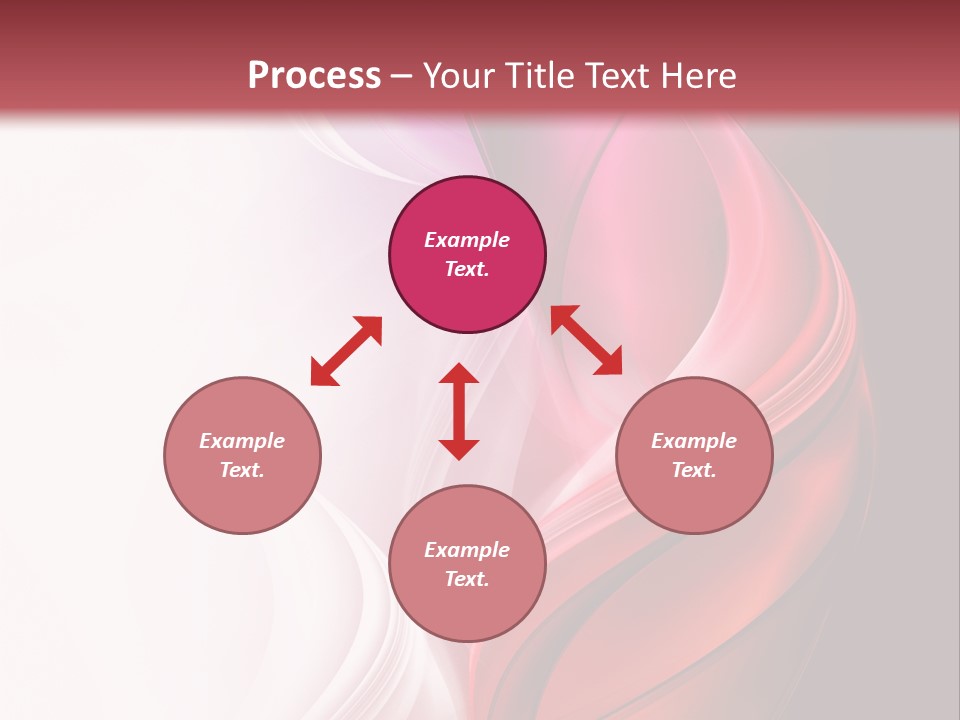 Process – Your Title Text Here

Example Text.

Example Text.

Example Text.

Example Text.